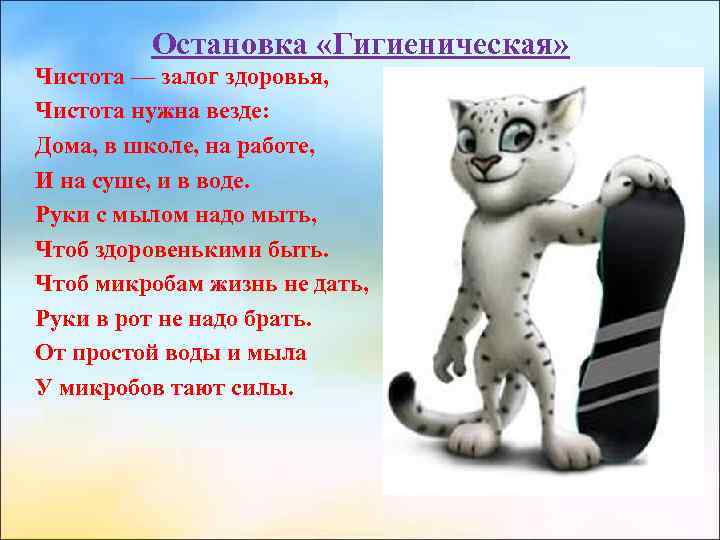 Остановка «Гигиеническая»

Чистота — залог здоровья,
Чистота нужна везде:
Дома, в школе, на работе,
И на суше, и в воде.
Руки с мылом надо мыть,
Чтоб здоровенькими быть.
Чтоб микробам жизнь не дать,
Руки в рот не надо брать.
От простой воды и мыла
У микробов тают силы.